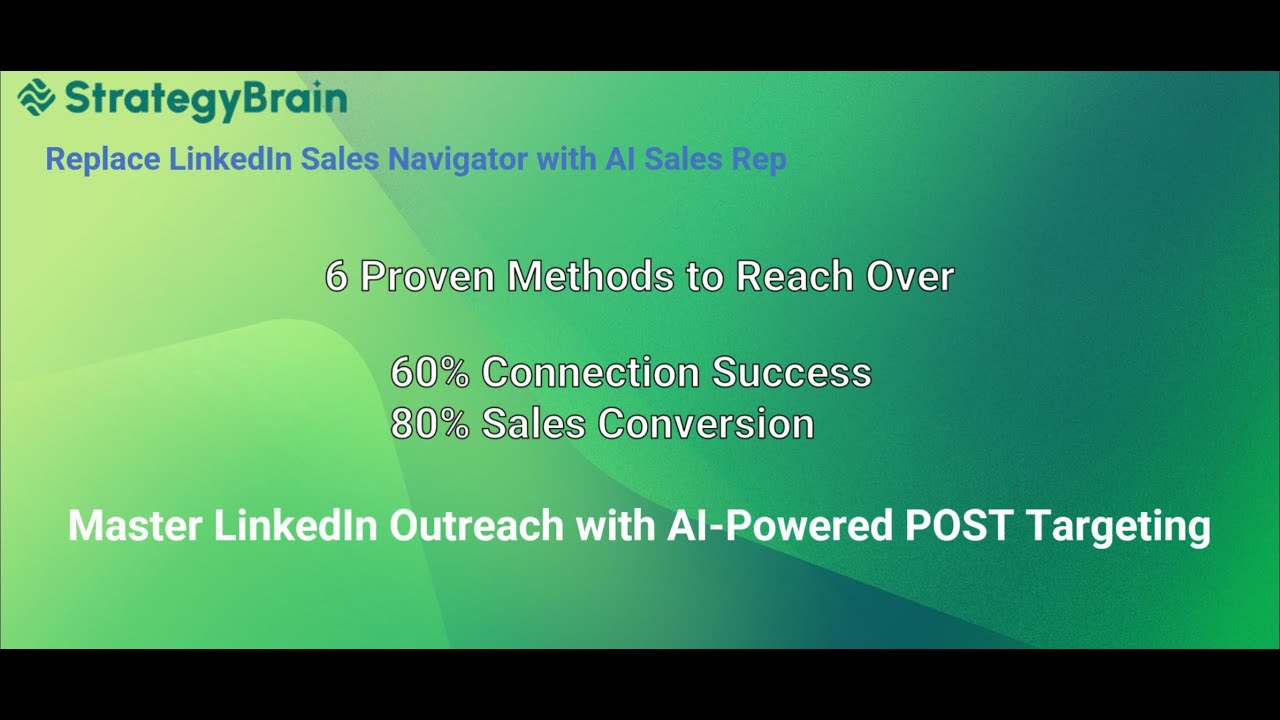 StrategyBrain

Replace LinkedIn Sales Navigator with AI Sales Rep

6 Proven Methods to Reach Over

60% Connection Success
80% Sales Conversion

Master LinkedIn Outreach with AI-Powered POST Targeting